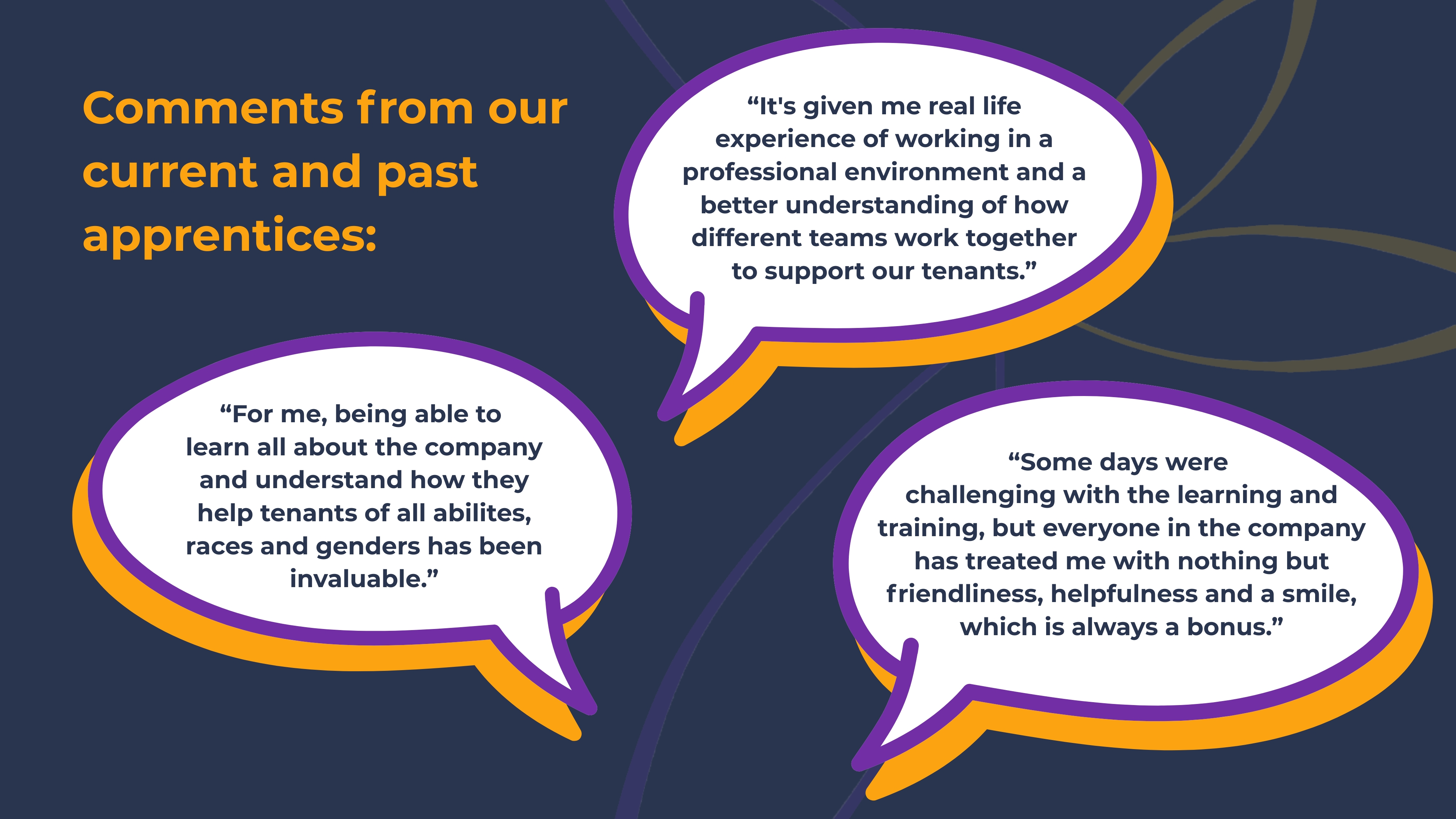 Comments from our current and past apprentices:

“It's given me real life experience of working in a professional environment and a better understanding of how different teams work together to support our tenants.”

“For me, being able to learn all about the company and understand how they help tenants of all abilites, races and genders has been invaluable.”

“Some days were challenging with the learning and training, but everyone in the company has treated me with nothing but friendliness, helpfulness and a smile, which is always a bonus.”